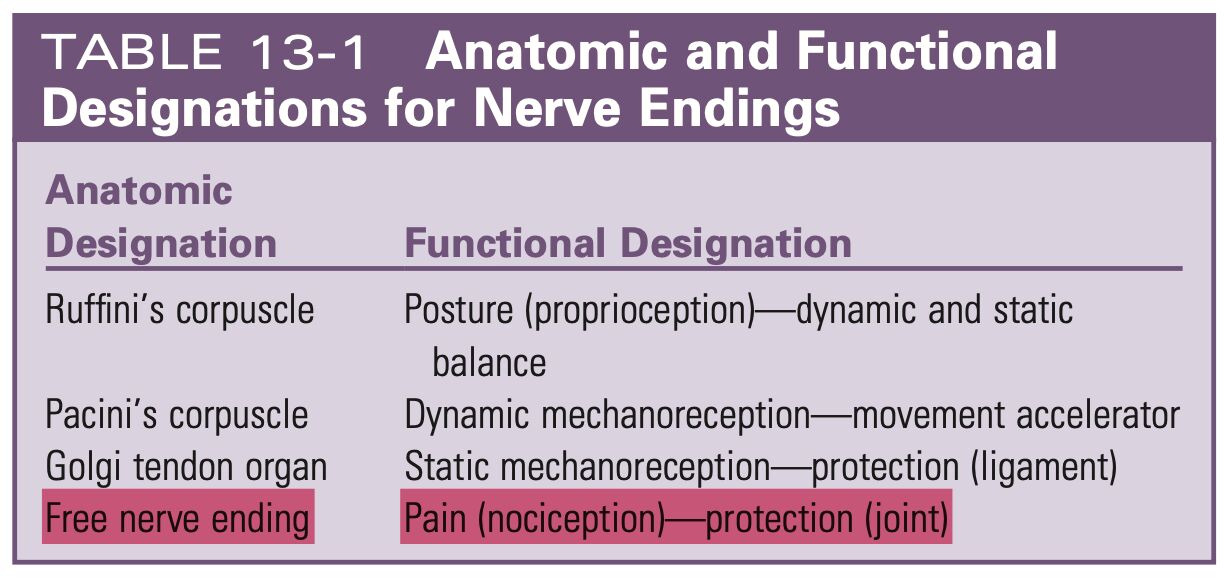 TABLE 13-1 Anatomic and Functional Designations for Nerve Endings

| Anatomic Designation | Functional Designation |
|---|---|
| Ruffini's corpuscle | Posture (proprioception)—dynamic and static balance |
| Pacini's corpuscle | Dynamic mechanoreception—movement accelerator |
| Golgi tendon organ | Static mechanoreception—protection (ligament) |
| Free nerve ending | Pain (nociception)—protection (joint) |